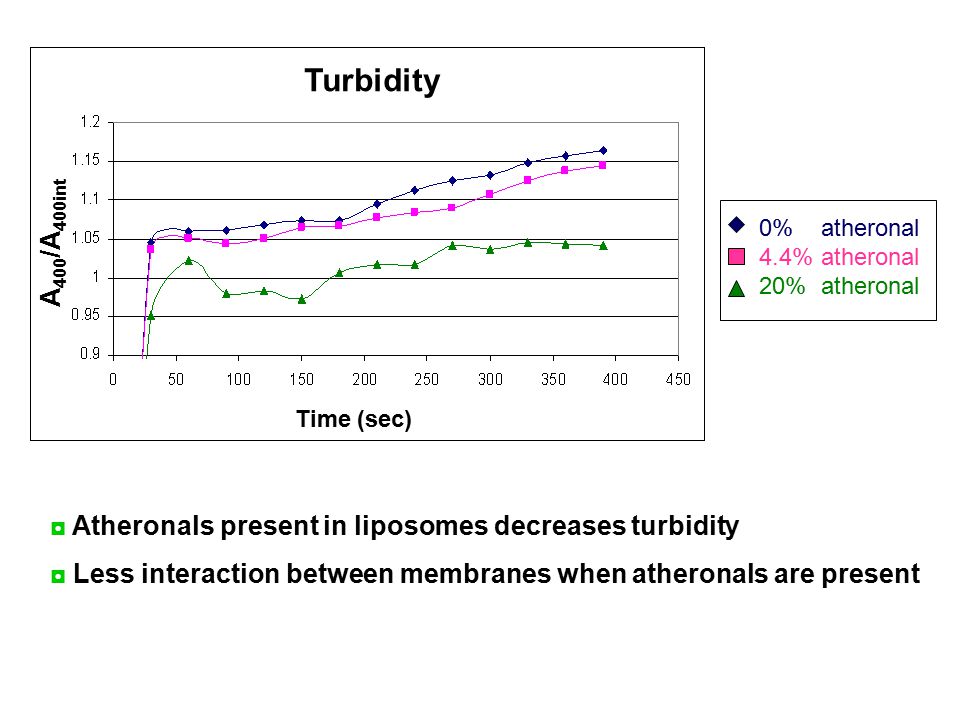 Turbidity

$A_{400}/A_{400int}$

1.2
1.15
1.1
1.05
1
0.95
0.9

0
50
100
150
200
250
300
350
400
450

Time (sec)

0% atheronal
4.4% atheronal
20% atheronal

Atheronals present in liposomes decreases turbidity

Less interaction between membranes when atheronals are present